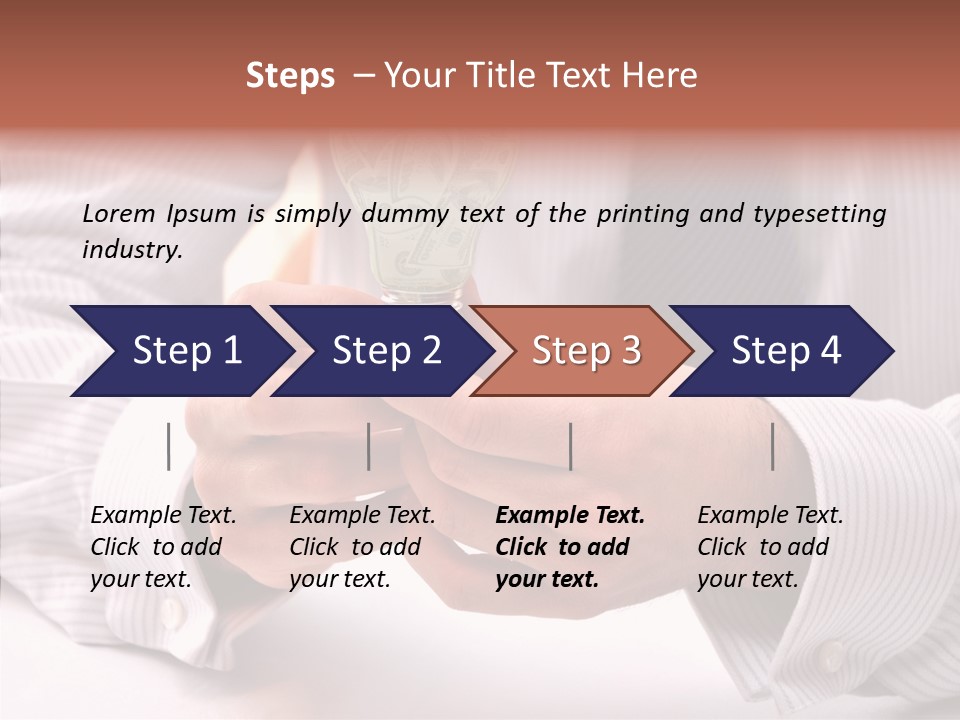 Steps – Your Title Text Here

Lorem Ipsum is simply dummy text of the printing and typesetting industry.

Step 1

Step 2

Step 3

Step 4

Example Text. Click to add your text.

Example Text. Click to add your text.

Example Text. Click to add your text.

Example Text. Click to add your text.